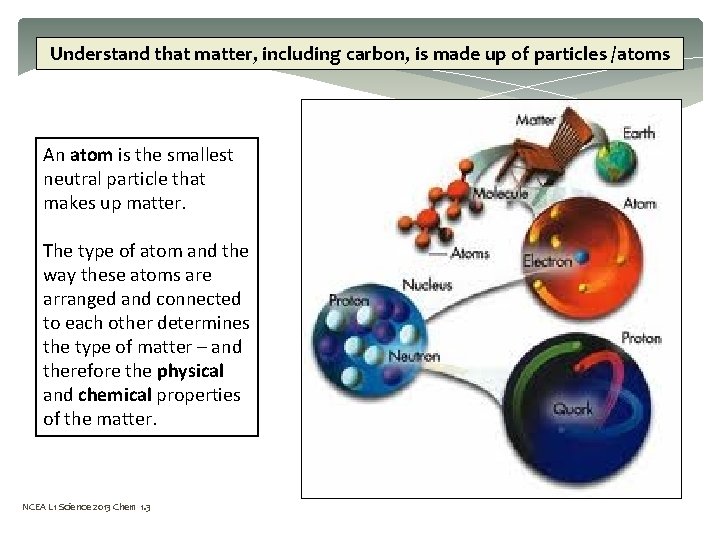 Understand that matter, including carbon, is made up of particles /atoms

An atom is the smallest neutral particle that makes up matter.

The type of atom and the way these atoms are arranged and connected to each other determines the type of matter – and therefore the physical and chemical properties of the matter.

Matter

Earth

Molecule

Atom

Atoms

Electron

Nucleus

Proton

Neutron

Proton

Quark

NCEA L1 Science 2013 Chem 1.3